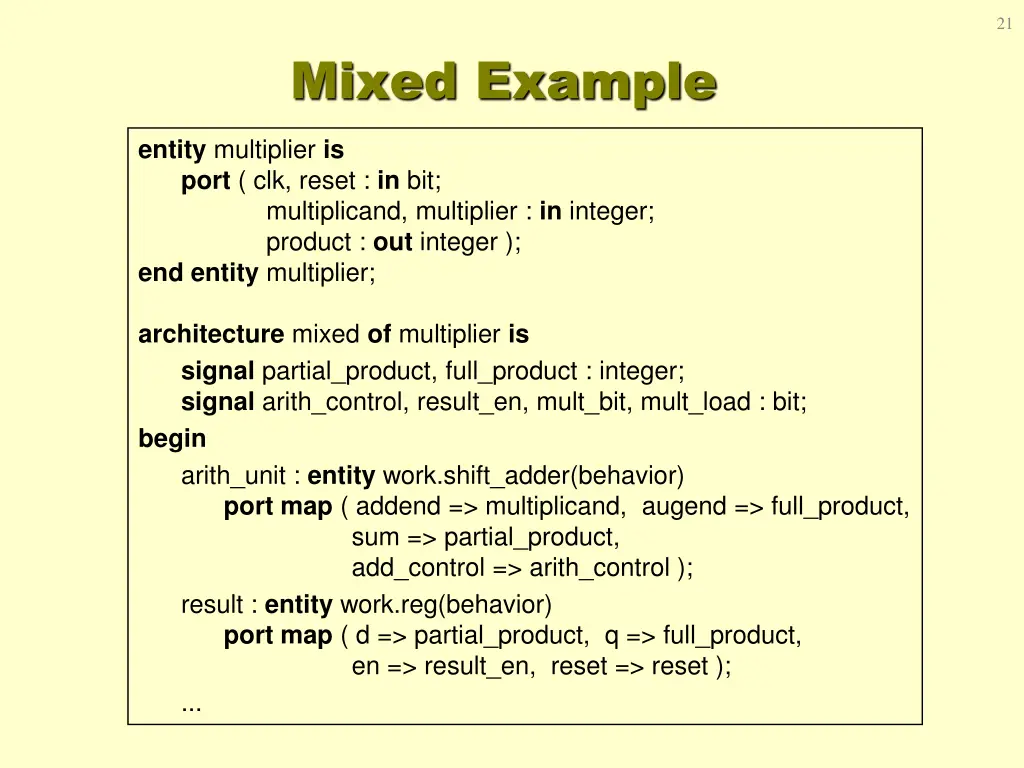 21

Mixed Example

entity multiplier is
port ( clk, reset : in bit;
multiplicand, multiplier : in integer;
product : out integer );
end entity multiplier;

architecture mixed of multiplier is
signal partial_product, full_product : integer;
signal arith_control, result_en, mult_bit, mult_load : bit;
begin
arith_unit : entity work.shift_adder(behavior)
port map ( addend => multiplicand, augend => full_product,
sum => partial_product,
add_control => arith_control );
result : entity work.reg(behavior)
port map ( d => partial_product, q => full_product,
en => result_en, reset => reset );
...